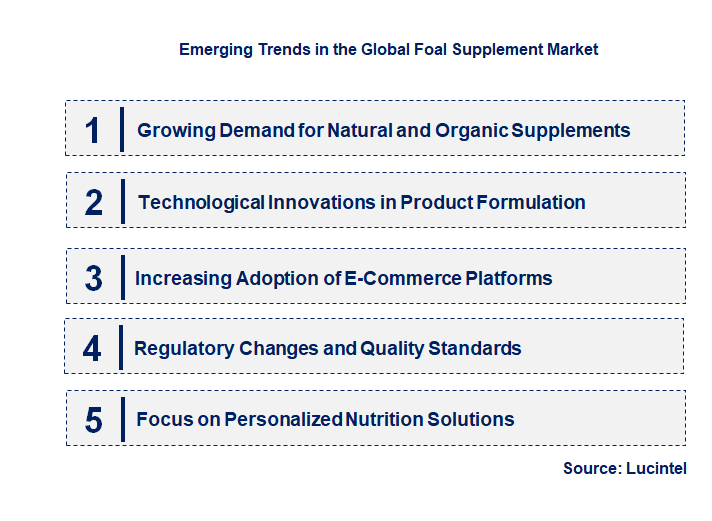 Emerging Trends in the Global Foal Supplement Market

1 Growing Demand for Natural and Organic Supplements

2 Technological Innovations in Product Formulation

3 Increasing Adoption of E-Commerce Platforms

4 Regulatory Changes and Quality Standards

5 Focus on Personalized Nutrition Solutions

Source: Lucintel